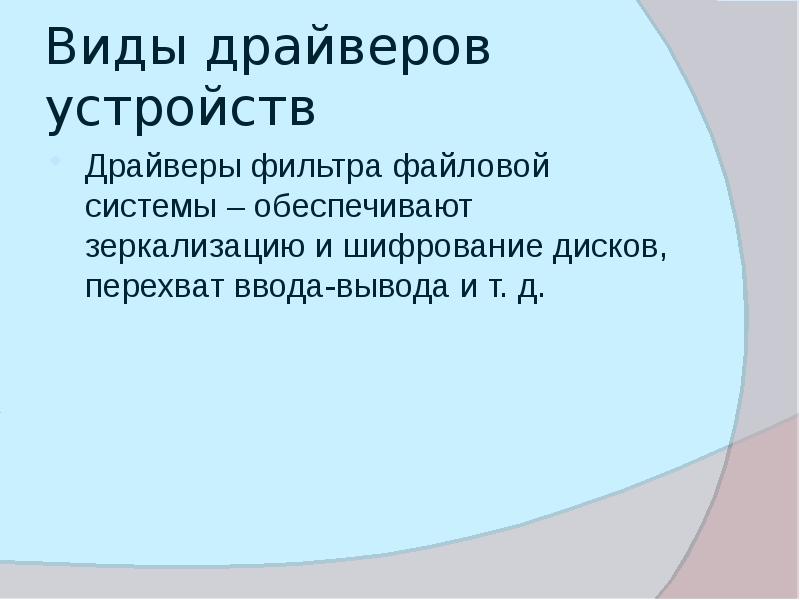 Виды драйверов устройств

Драйверы фильтра файловой системы – обеспечивают зеркализацию и шифрование дисков, перехват ввода-вывода и т. д.